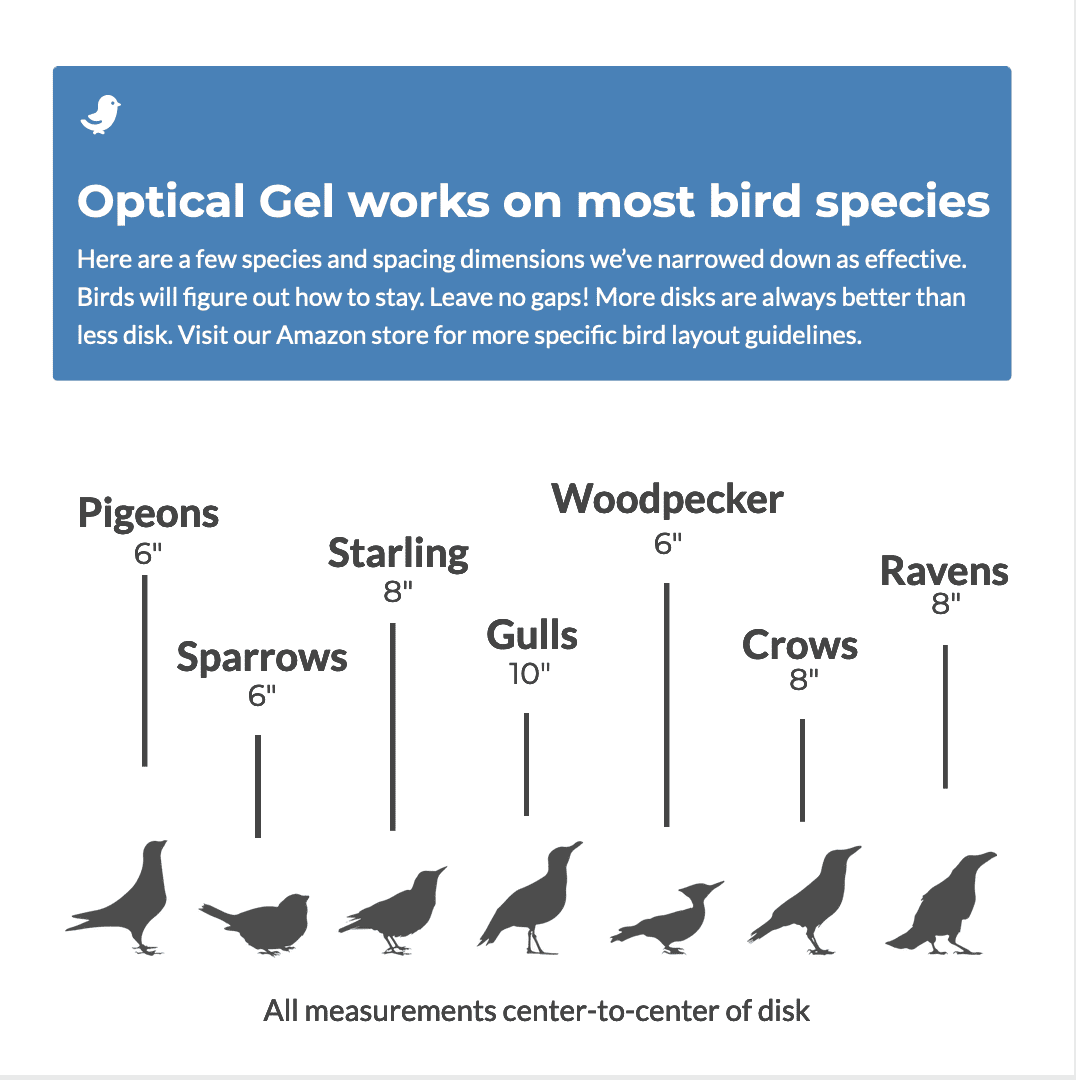 Optical Gel works on most bird species

Here are a few species and spacing dimensions we've narrowed down as effective. Birds will figure out how to stay. Leave no gaps! More disks are always better than less disk. Visit our Amazon store for more specific bird layout guidelines.

Pigeons
6"

Sparrows
6"

Starling
8"

Gulls
10"

Woodpecker
6"

Crows
8"

Ravens
8"

All measurements center-to-center of disk